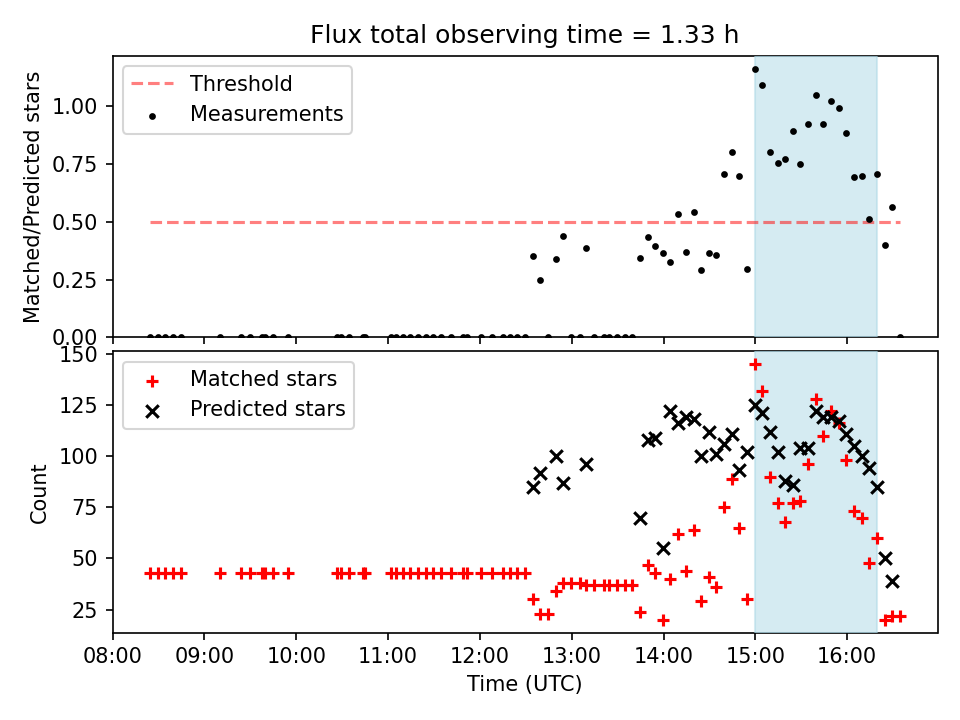 Flux total observing time = 1.33 h

Threshold
Measurements

Matched/Predicted stars

1.00
0.75
0.50
0.25
0.00

Matched stars
Predicted stars

Count

150
125
100
75
50
25

08:00 09:00 10:00 11:00 12:00 13:00 14:00 15:00 16:00

Time (UTC)